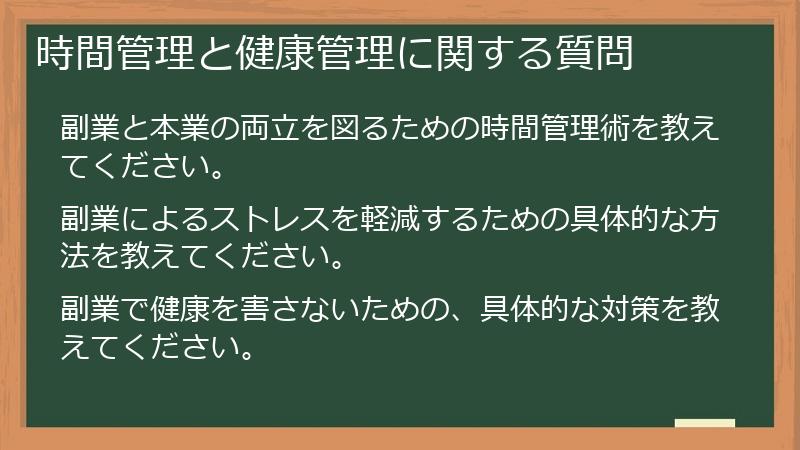 時間管理と健康管理に関する質問

副業と本業の両立を図るための時間管理術を教えてください。

副業によるストレスを軽減するための具体的な方法を教えてください。

副業で健康を害さないための、具体的な対策を教えてください。